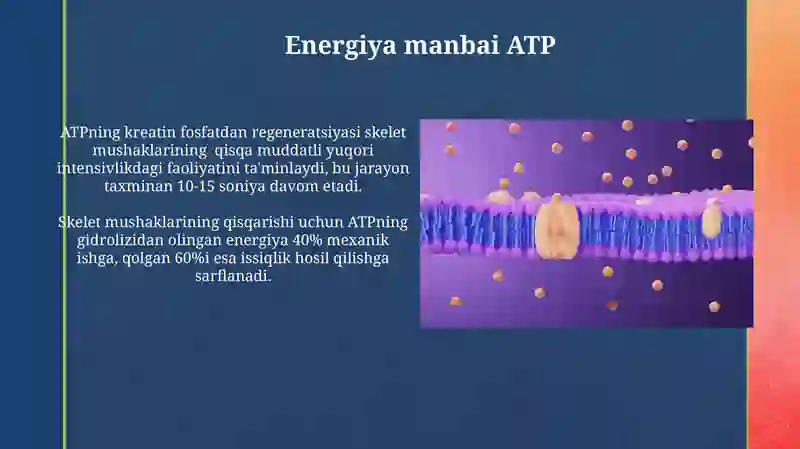 Energiya manbai ATP

ATPning kreatin fosfatdan regeneratsiyasi skelet mushaklarining qisqa muddatli yuqori intensivlikdagi faoliyatini ta'minlaydi, bu jarayon taxminan 10-15 soniya davom etadi.

Skelet mushaklarining qisqarishi uchun ATPning gidrolizidan olingan energiya 40% mexanik ishga, qolgan 60%i esa issiqlik hosil qilishga sarflanadi.